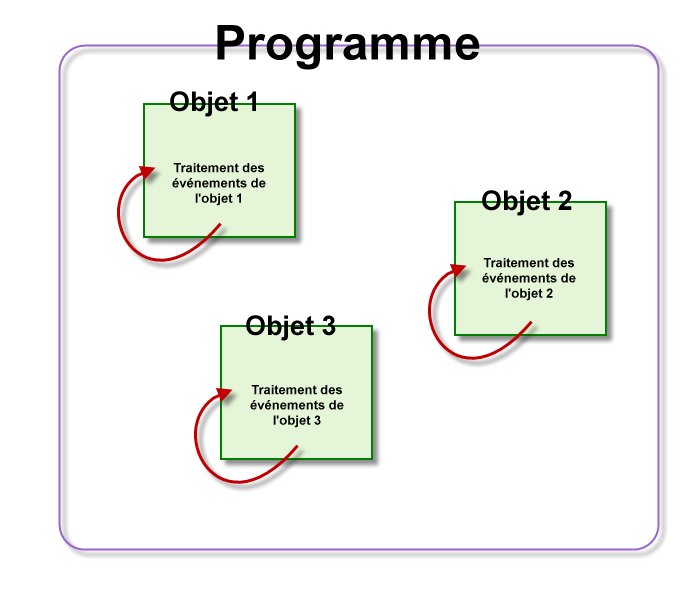 Programme

Objet 1

Traitement des événements de l'objet 1

Objet 2

Traitement des événements de l'objet 2

Objet 3

Traitement des événements de l'objet 3